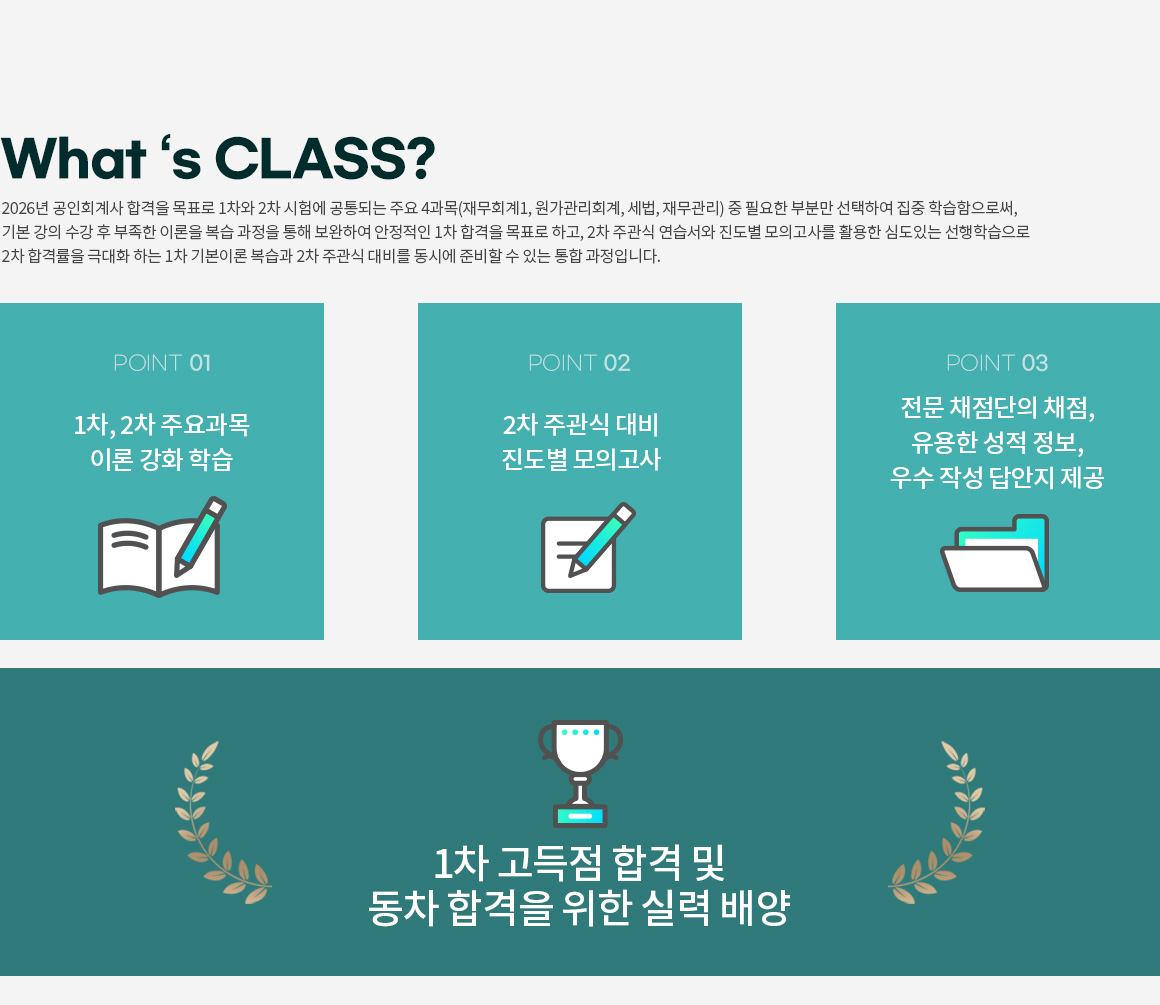 What ‘s CLASS?

2026년 공인회계사 합격을 목표로 1차와 2차 시험에 공통되는 주요 4과목(재무회계1, 원가관리회계, 세법, 재무관리) 중 필요한 부분만 선택하여 집중 학습함으로써, 기본 강의 수강 후 부족한 이론을 복습 과정을 통해 보완하여 안정적인 1차 합격을 목표로 하고, 2차 주관식 연습서와 진도별 모의고사를 활용한 심도있는 선행학습으로 2차 합격률을 극대화 하는 1차 기본이론 복습과 2차 주관식 대비를 동시에 준비할 수 있는 통합 과정입니다.

POINT 01

1차, 2차 주요과목 이론 강화 학습

POINT 02

2차 주관식 대비 진도별 모의고사

POINT 03

전문 채점단의 채점, 유용한 성적 정보, 우수 작성 답안지 제공

1차 고득점 합격 및 동차 합격을 위한 실력 배양